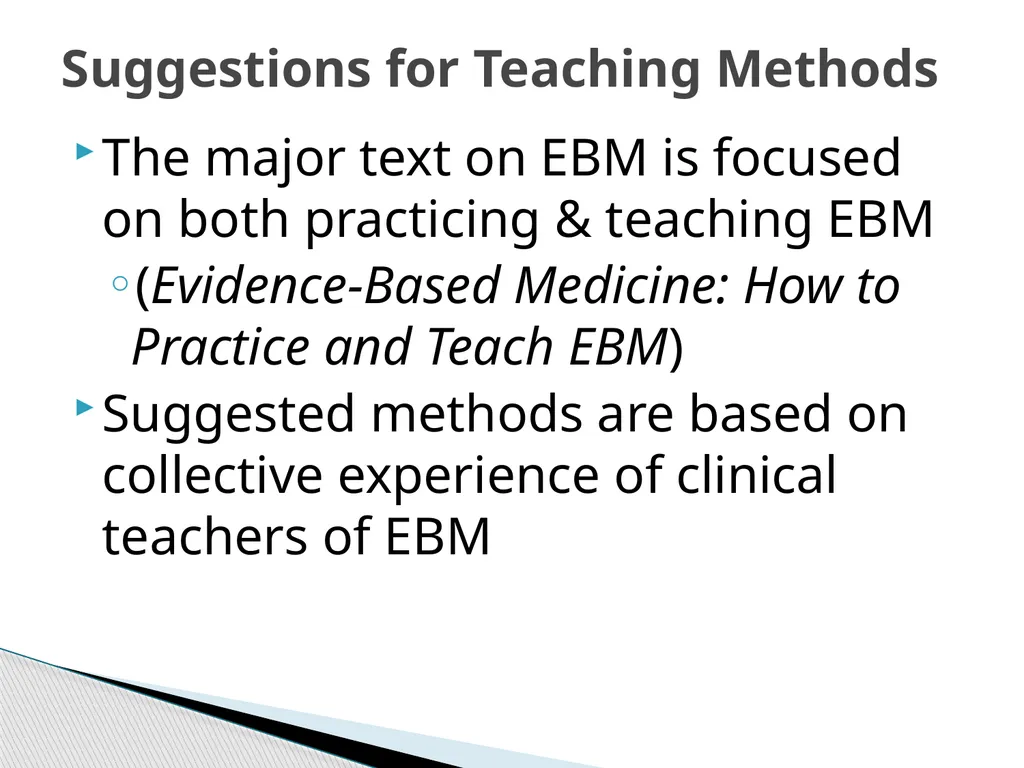 Suggestions for Teaching Methods

The major text on EBM is focused on both practicing & teaching EBM

(Evidence-Based Medicine: How to Practice and Teach EBM)

Suggested methods are based on collective experience of clinical teachers of EBM